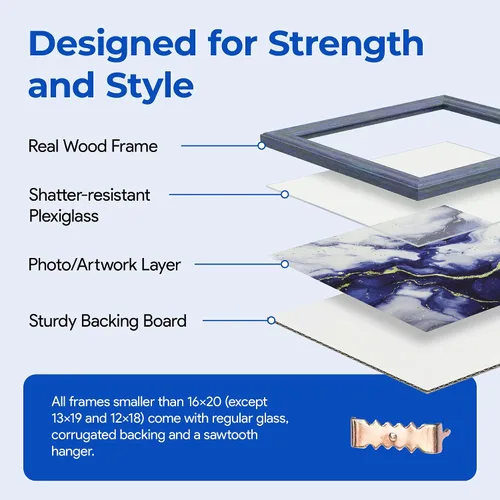 Designed for Strength and Style

Real Wood Frame

Shatter-resistant Plexiglass

Photo/Artwork Layer

Sturdy Backing Board

All frames smaller than 16×20 (except 13×19 and 12×18) come with regular glass, corrugated backing and a sawtooth hanger.